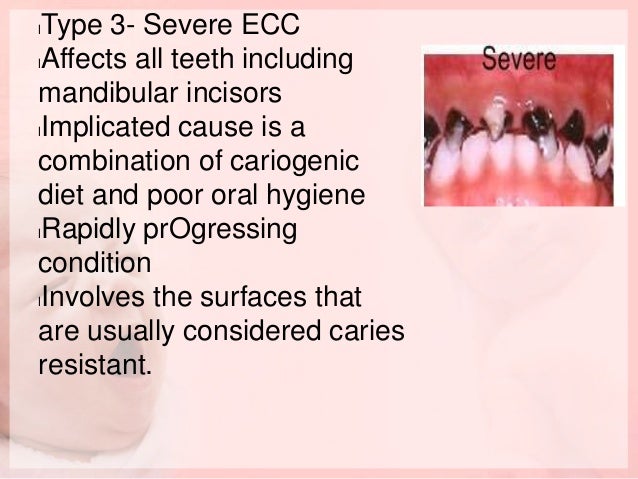 Type 3- Severe ECC
Affects all teeth including mandibular incisors
Implicated cause is a combination of cariogenic diet and poor oral hygiene
Rapidly prOgressing condition
Involves the surfaces that are usually considered caries resistant.

Severe